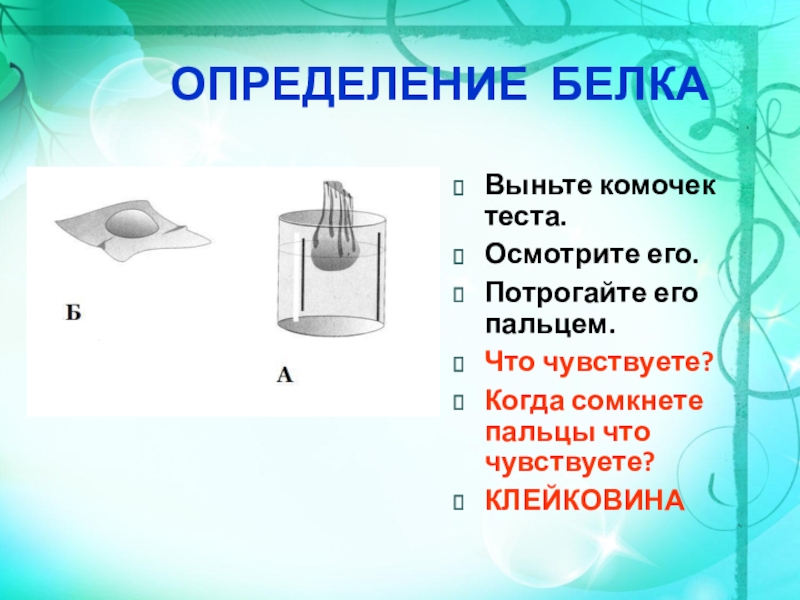 ОПРЕДЕЛЕНИЕ БЕЛКА

Б

А

Выньте комочек теста.

Осмотрите его.

Потрогайте его пальцем.

Что чувствуете?

Когда сомкнете пальцы что чувствуете?

КЛЕЙКОВИНА